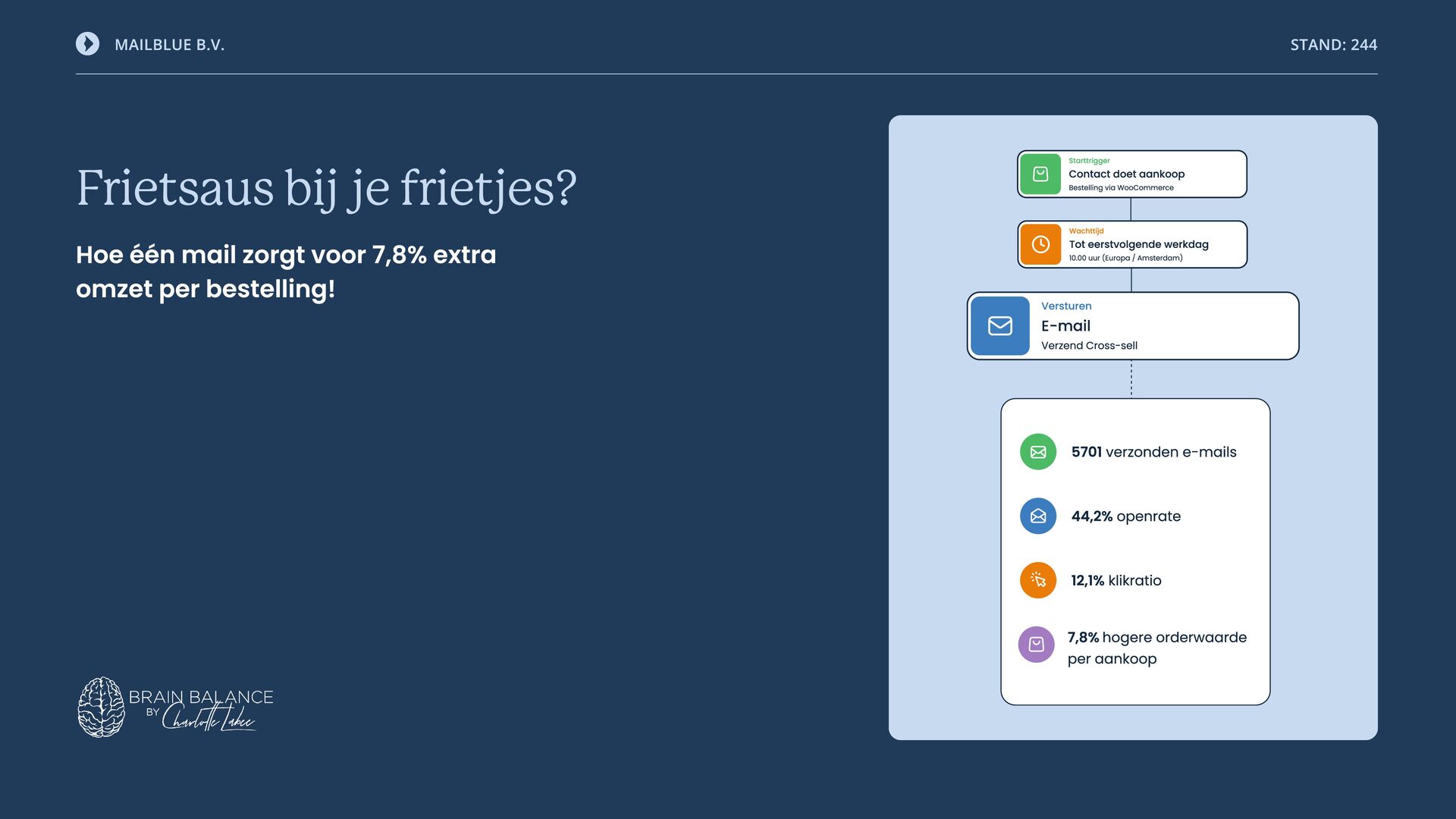 MAILBLUE B.V.

STAND: 244

Frietsaus bij je frietjes?

Hoe één mail zorgt voor 7,8% extra omzet per bestelling!

Starttrigger
Contact doet aankoop
Bestelling via WooCommerce

Wachttijd
Tot eerstvolgende werkdag
10.00 uur (Europa / Amsterdam)

Versturen
E-mail
Verzend Cross-sell

5701 verzonden e-mails

44,2% openrate

12,1% klikratio

7,8% hogere orderwaarde per aankoop

BRAIN BALANCE
BY Charlotte Labee